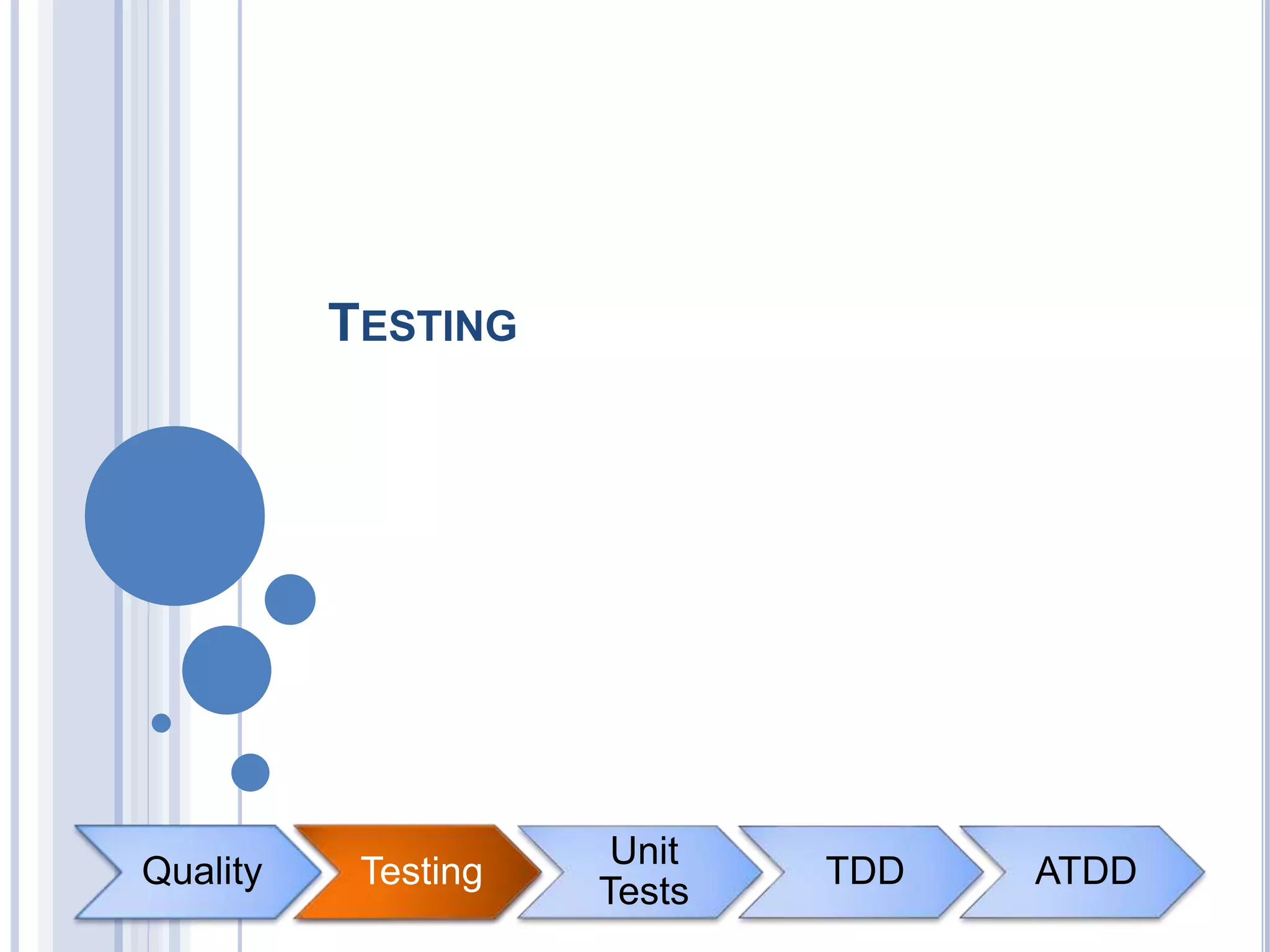 TESTING

Quality

Testing

Unit Tests

TDD

ATDD